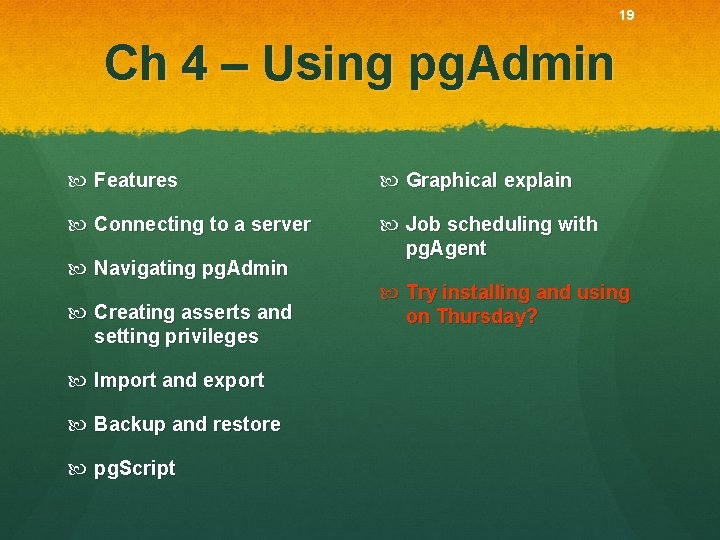 19

Ch 4 – Using pgAdmin

Features

Connecting to a server

Navigating pgAdmin

Creating asserts and setting privileges

Import and export

Backup and restore

pgScript

Graphical explain

Job scheduling with pgAgent

Try installing and using on Thursday?